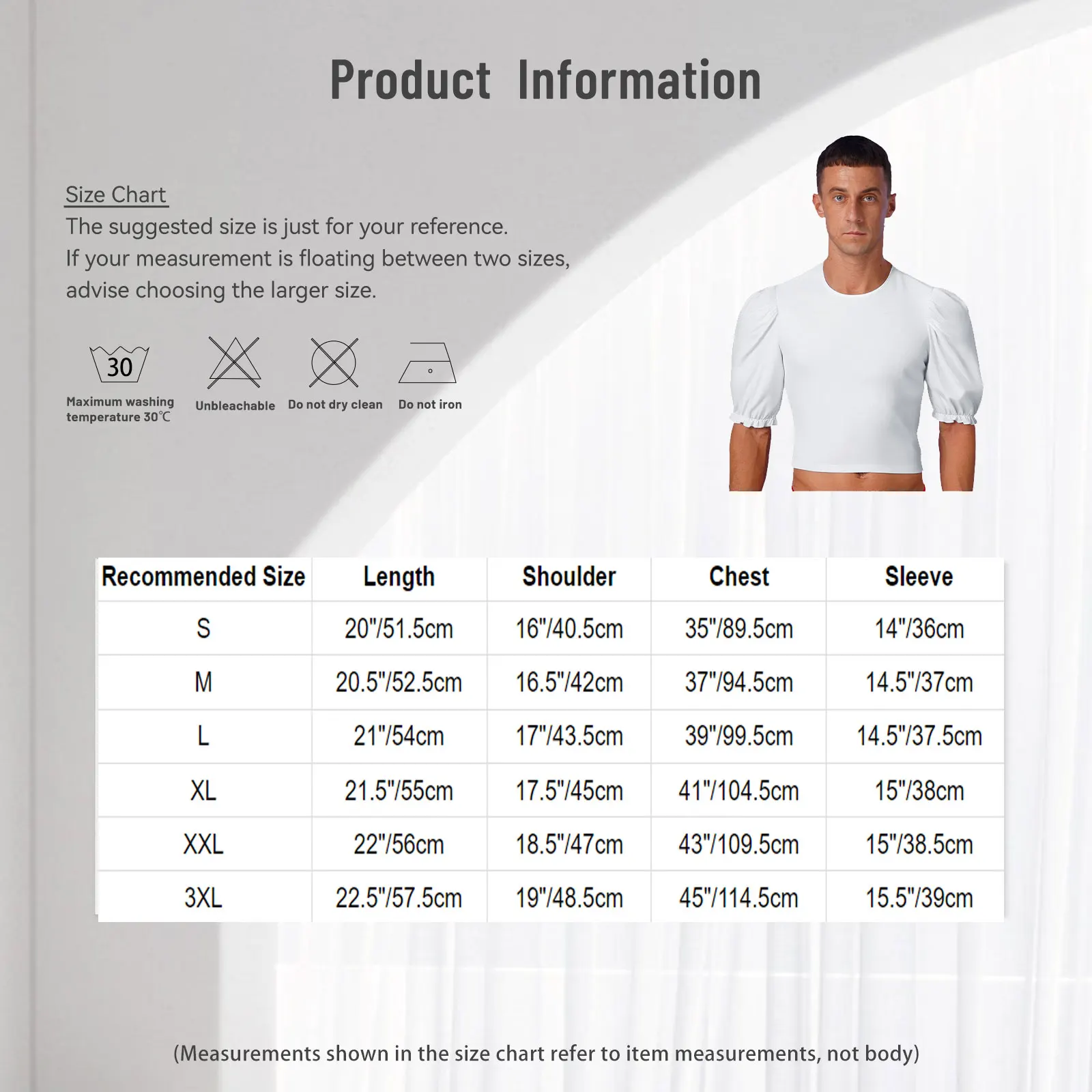 Product Information

Size Chart
The suggested size is just for your reference.
If your measurement is floating between two sizes, advise choosing the larger size.

30
Maximum washing temperature 30℃

Unbleachable

Do not dry clean

Do not iron

| Recommended Size | Length | Shoulder | Chest | Sleeve |
|---|---|---|---|---|
| S | 20"/51.5cm | 16"/40.5cm | 35"/89.5cm | 14"/36cm |
| M | 20.5"/52.5cm | 16.5"/42cm | 37"/94.5cm | 14.5"/37cm |
| L | 21"/54cm | 17"/43.5cm | 39"/99.5cm | 14.5"/37.5cm |
| XL | 21.5"/55cm | 17.5"/45cm | 41"/104.5cm | 15"/38cm |
| XXL | 22"/56cm | 18.5"/47cm | 43"/109.5cm | 15"/38.5cm |
| 3XL | 22.5"/57.5cm | 19"/48.5cm | 45"/114.5cm | 15.5"/39cm |

(Measurements shown in the size chart refer to item measurements, not body)